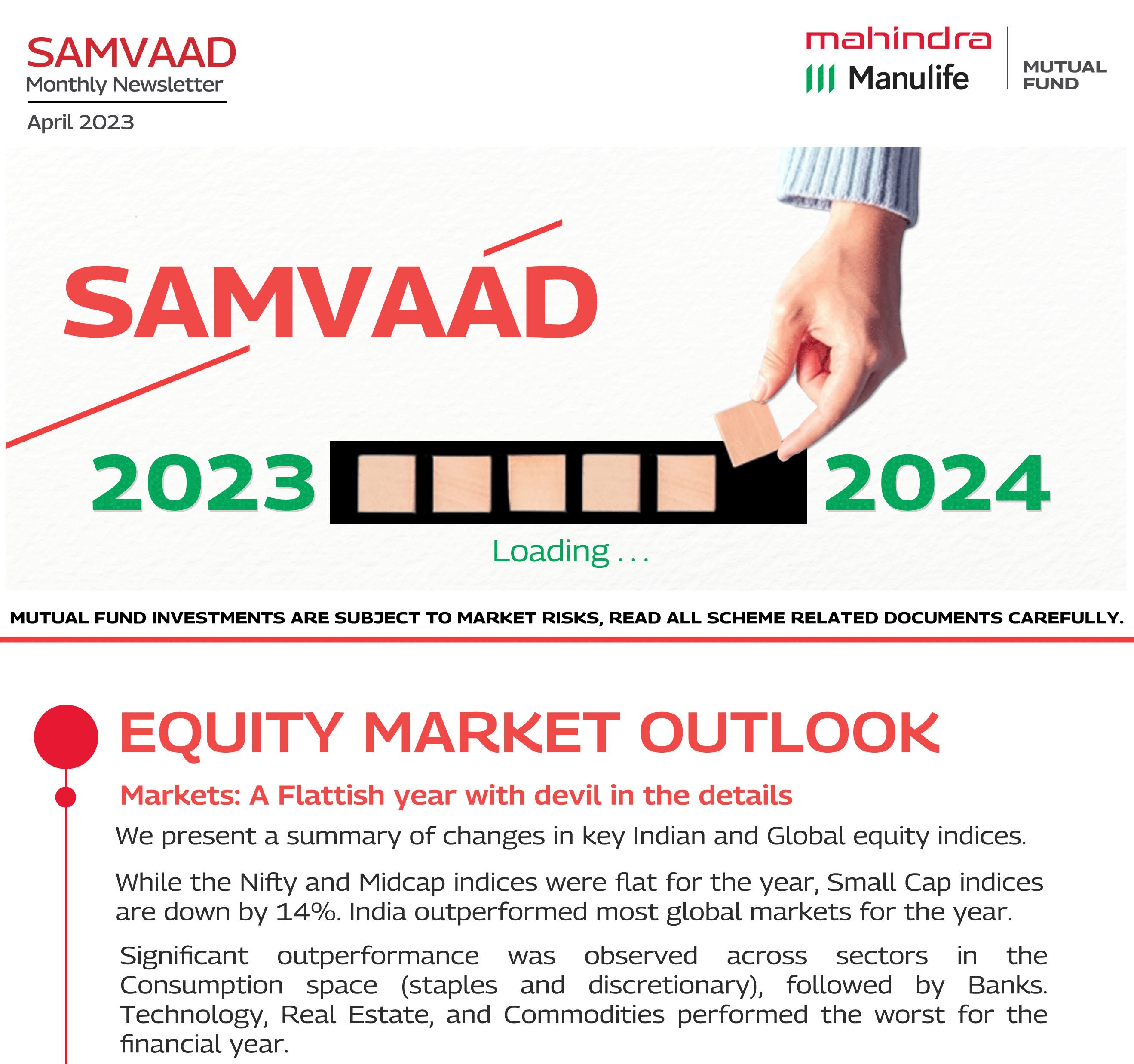 SAMVAAD
Monthly Newsletter
April 2023

mahindra
Manulife
MUTUAL FUND

SAMVAAD

2023 2024

Loading . . .

MUTUAL FUND INVESTMENTS ARE SUBJECT TO MARKET RISKS, READ ALL SCHEME RELATED DOCUMENTS CAREFULLY.

EQUITY MARKET OUTLOOK

Markets: A Flattish year with devil in the details

We present a summary of changes in key Indian and Global equity indices.

While the Nifty and Midcap indices were flat for the year, Small Cap indices are down by 14%. India outperformed most global markets for the year.

Significant outperformance was observed across sectors in the Consumption space (staples and discretionary), followed by Banks. Technology, Real Estate, and Commodities performed the worst for the financial year.